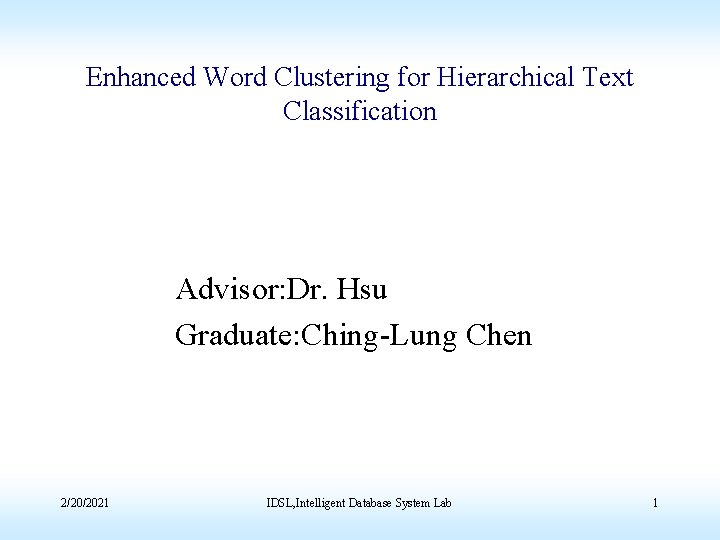 Enhanced Word Clustering for Hierarchical Text Classification

Advisor:Dr. Hsu
Graduate:Ching-Lung Chen

2/20/2021 IDSL,Intelligent Database System Lab 1